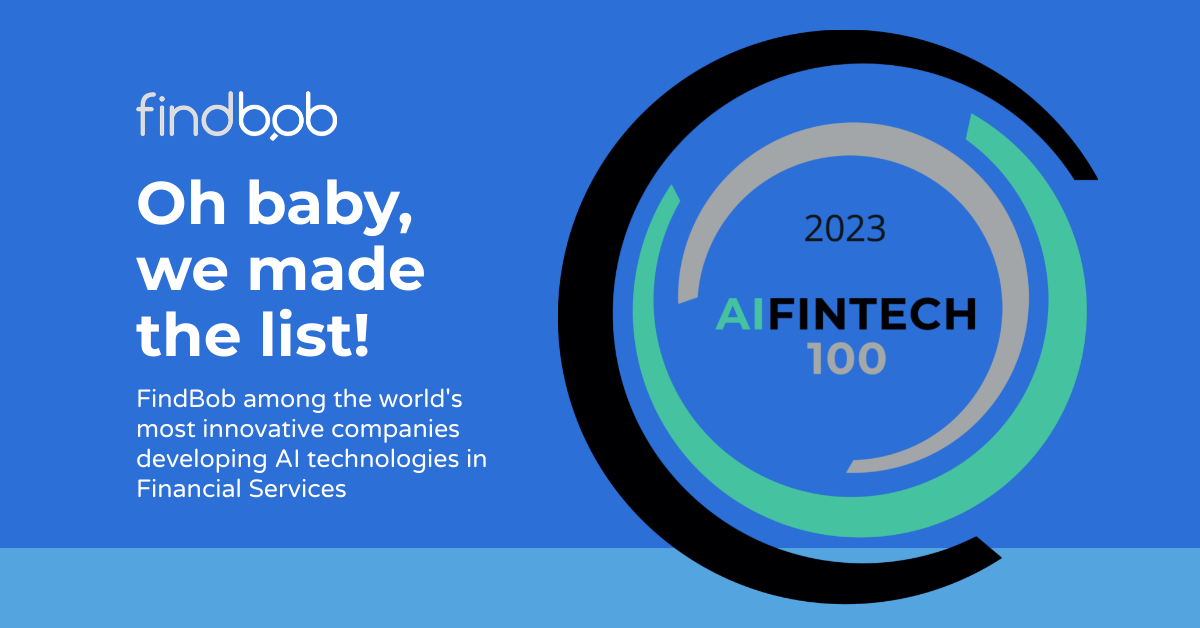 findbob

Oh baby, we made the list!

FindBob among the world's most innovative companies developing AI technologies in Financial Services

2023

AIFINTECH 100